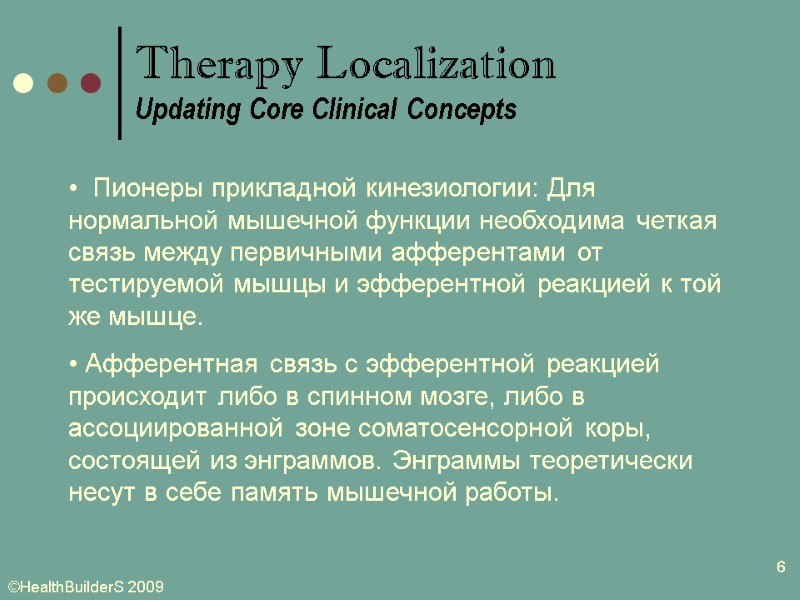 Therapy Localization
Updating Core Clinical Concepts

• Пионеры прикладной кинезиологии: Для нормальной мышечной функции необходима четкая связь между первичными афферентами от тестируемой мышцы и эфферентной реакцией к той же мышце.

• Афферентная связь с эфферентной реакцией происходит либо в спинном мозге, либо в ассоциированной зоне соматосенсорной коры, состоящей из энграммов. Энграммы теоретически несут в себе память мышечной работы.

6

©HealthBuilderS 2009